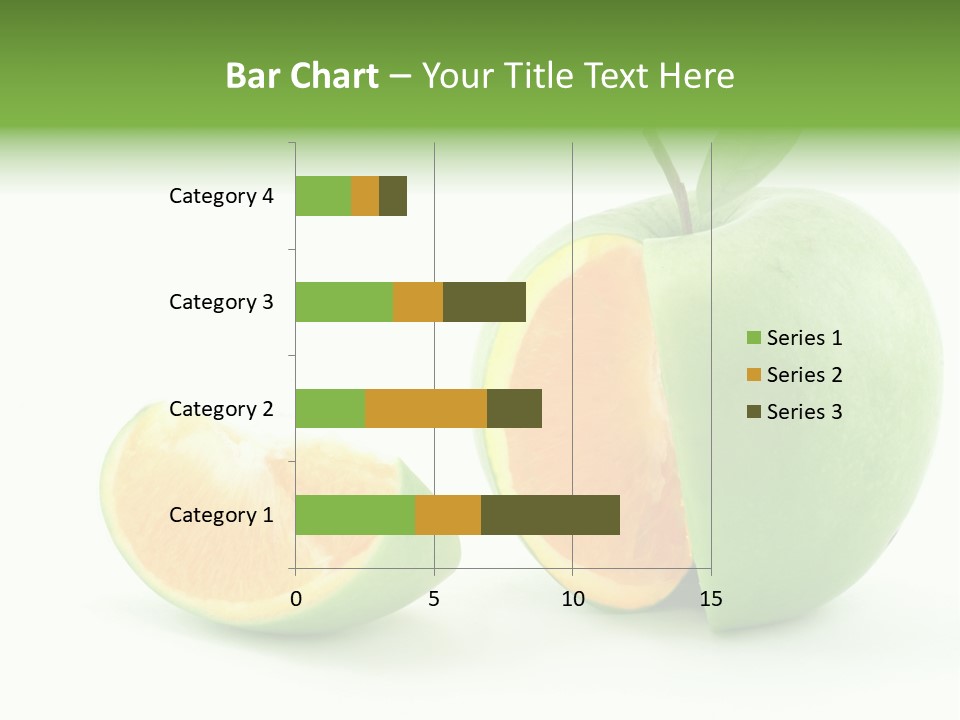 Bar Chart – Your Title Text Here

Category 4
Category 3
Category 2
Category 1

0
5
10
15

Series 1
Series 2
Series 3